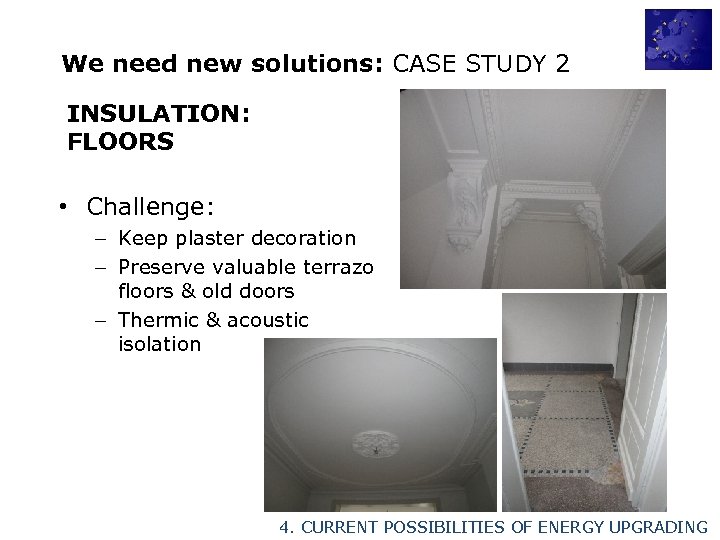 We need new solutions: CASE STUDY 2

INSULATION: FLOORS

• Challenge:
 – Keep plaster decoration
 – Preserve valuable terrazo floors & old doors
 – Thermic & acoustic isolation

4. CURRENT POSSIBILITIES OF ENERGY UPGRADING